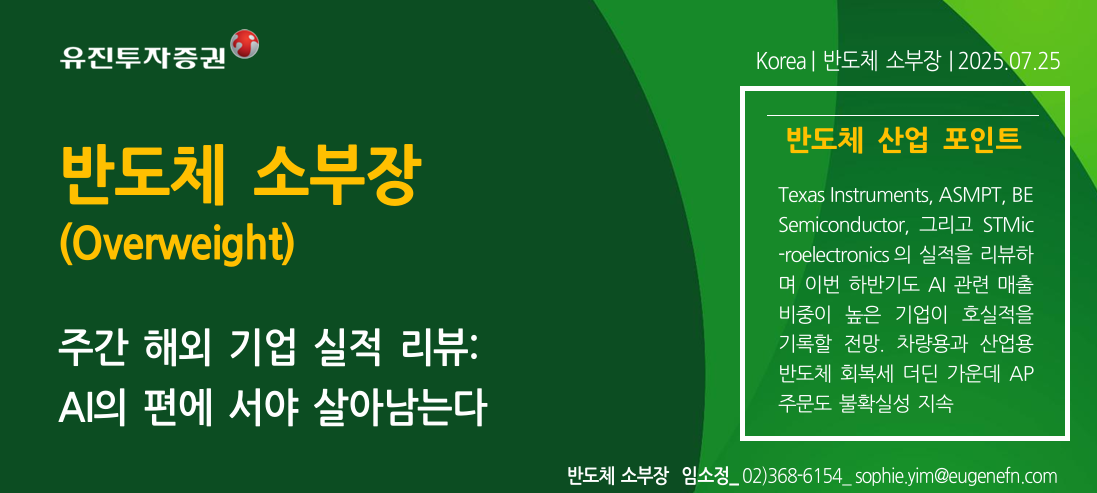 유진투자증권

Korea | 반도체 소부장 | 2025.07.25

반도체 소부장
(Overweight)

주간 해외 기업 실적 리뷰:
AI의 편에 서야 살아남는다

반도체 산업 포인트

Texas Instruments, ASMPT, BE Semiconductor, 그리고 STMic-roelectronics 의 실적을 리뷰하며 이번 하반기도 AI 관련 매출 비중이 높은 기업이 호실적을 기록할 전망. 차량용과 산업용 반도체 회복세 더딘 가운데 AP 주문도 불확실성 지속

반도체 소부장 임소정_ 02)368-6154_ sophie.yim@eugenefn.com